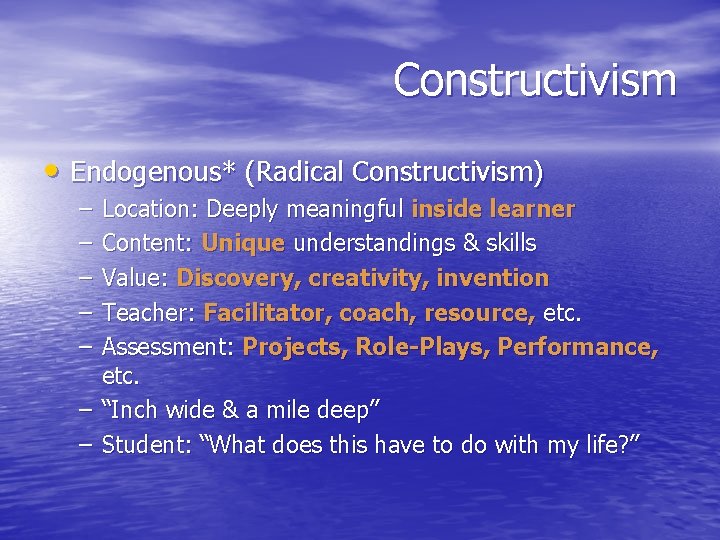 Constructivism

• Endogenous* (Radical Constructivism)
 – Location: Deeply meaningful inside learner
 – Content: Unique understandings & skills
 – Value: Discovery, creativity, invention
 – Teacher: Facilitator, coach, resource, etc.
 – Assessment: Projects, Role-Plays, Performance, etc.
 – “Inch wide & a mile deep”
 – Student: “What does this have to do with my life?”